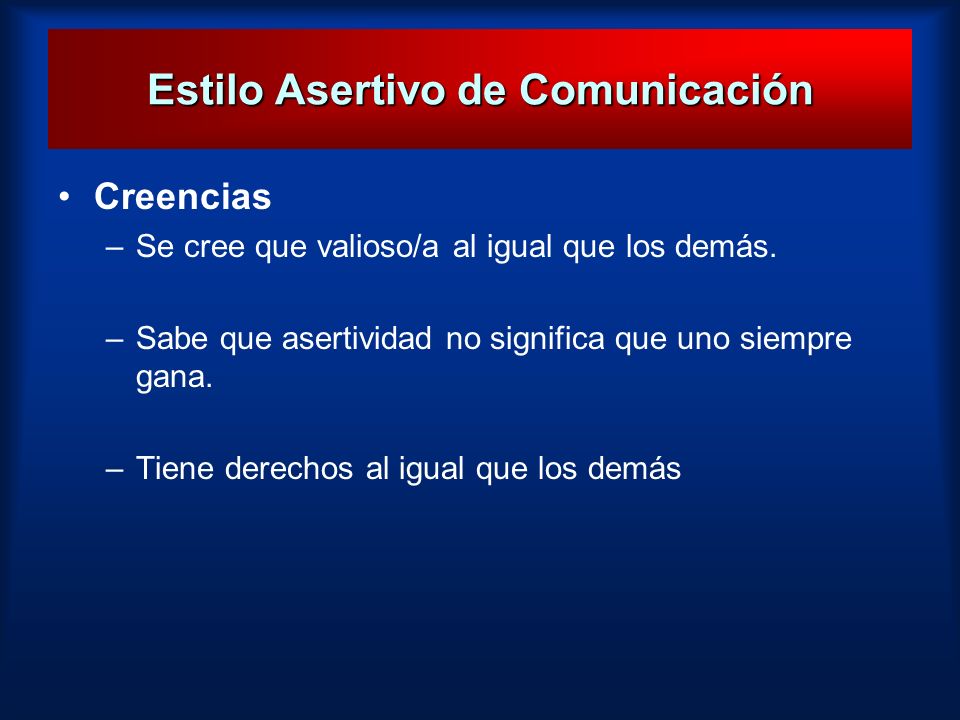 Estilo Asertivo de Comunicación

• Creencias
– Se cree que valioso/a al igual que los demás.

– Sabe que asertividad no significa que uno siempre gana.

– Tiene derechos al igual que los demás